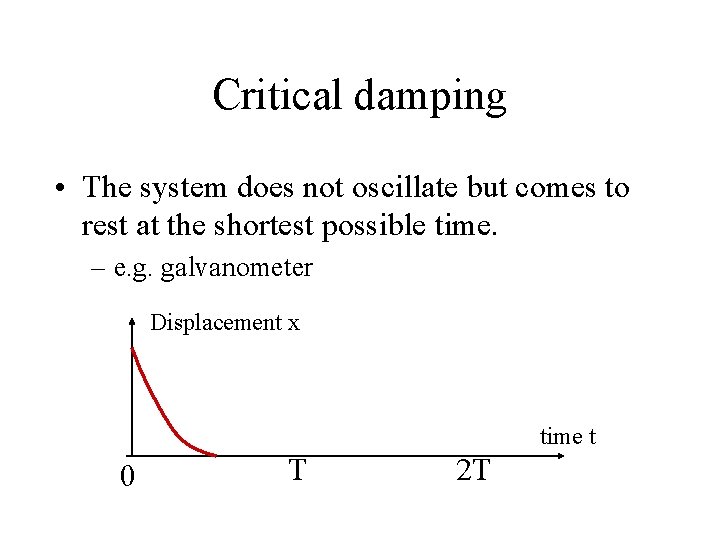 Critical damping

• The system does not oscillate but comes to rest at the shortest possible time.

– e.g. galvanometer

Displacement x

time t

0

T

2T